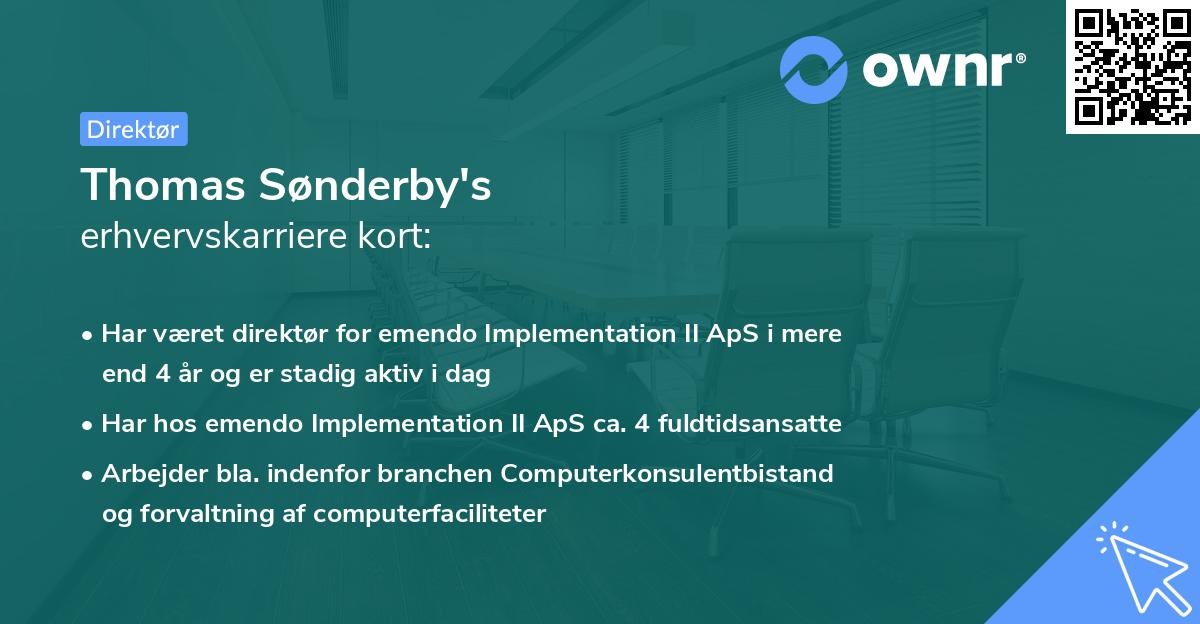 ownr®

Direktør

Thomas Sønderby's
erhvervskarriere kort:

• Har været direktør for emendo Implementation II ApS i mere end 4 år og er stadig aktiv i dag

• Har hos emendo Implementation II ApS ca. 4 fuldtidsansatte

• Arbejder bla. indenfor branchen Computerkonsulentbistand og forvaltning af computerfaciliteter